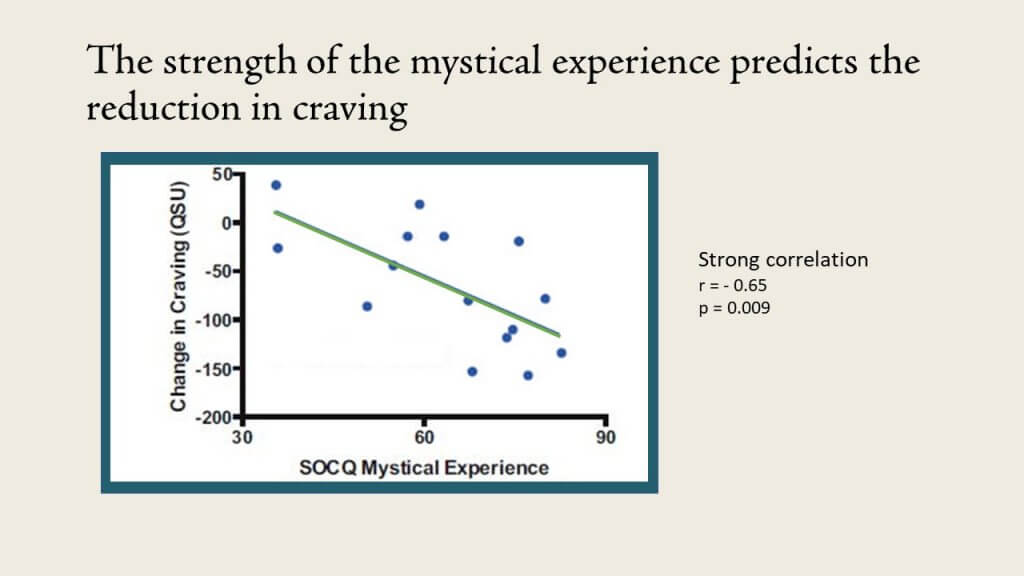 The strength of the mystical experience predicts the reduction in craving

Change in Craving (QSU)

50
0
-50
-100
-150
-200

30
60
90

SOCQ Mystical Experience

Strong correlation
r = - 0.65
p = 0.009